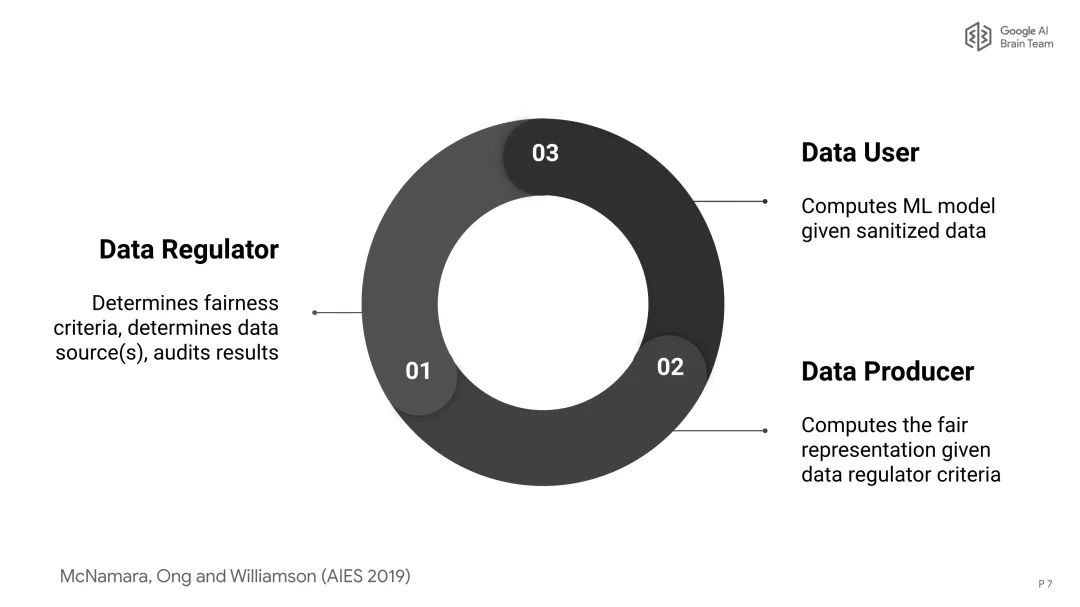 Google AI
Brain Team

03

Data User

Computes ML model given sanitized data

Data Regulator

Determines fairness criteria, determines data source(s), audits results

01

02

Data Producer

Computes the fair representation given data regulator criteria

McNamara, Ong and Williamson (AIES 2019)

P 7